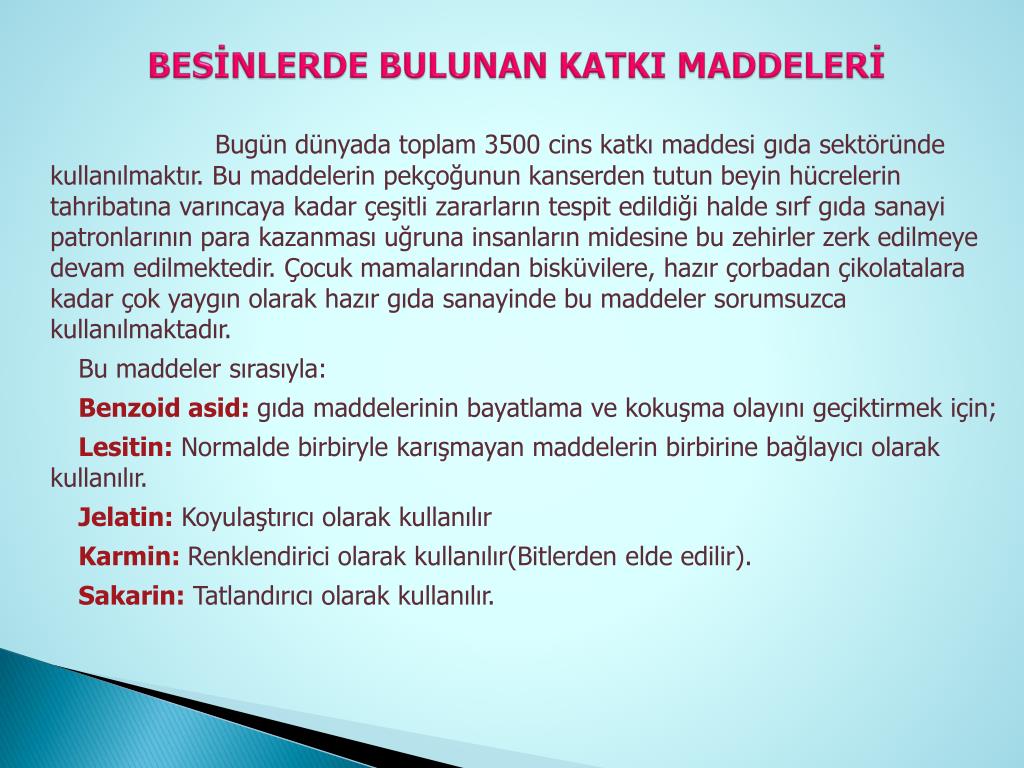 BESİNLERDE BULUNAN KATKI MADDELERİ

Bugün dünyada toplam 3500 cins katkı maddesi gıda sektöründe kullanılmaktır. Bu maddelerin pekçoğunun kanserden tutun beyin hücrelerin tahribatına varıncaya kadar çeşitli zararların tespit edildiği halde sırf gıda sanayi patronlarının para kazanması uğruna insanların midesine bu zehirler zerk edilmeye devam edilmektedir. Çocuk mamalarından bisküvilere, hazır çorbadan çikolatalara kadar çok yaygın olarak hazır gıda sanayinde bu maddeler sorumsuzca kullanılmaktadır.

Bu maddeler sırasıyla:

Benzoid asid: gıda maddelerinin bayatlama ve kokuşma olayını geçiktirmek için;

Lesitin: Normalde birbiryle karışmayan maddelerin birbirine bağlayıcı olarak kullanılır.

Jelatin: Koyulaştırıcı olarak kullanılır

Karmin: Renklendirici olarak kullanılır(Bitlerden elde edilir).

Sakarin: Tatlandırıcı olarak kullanılır.